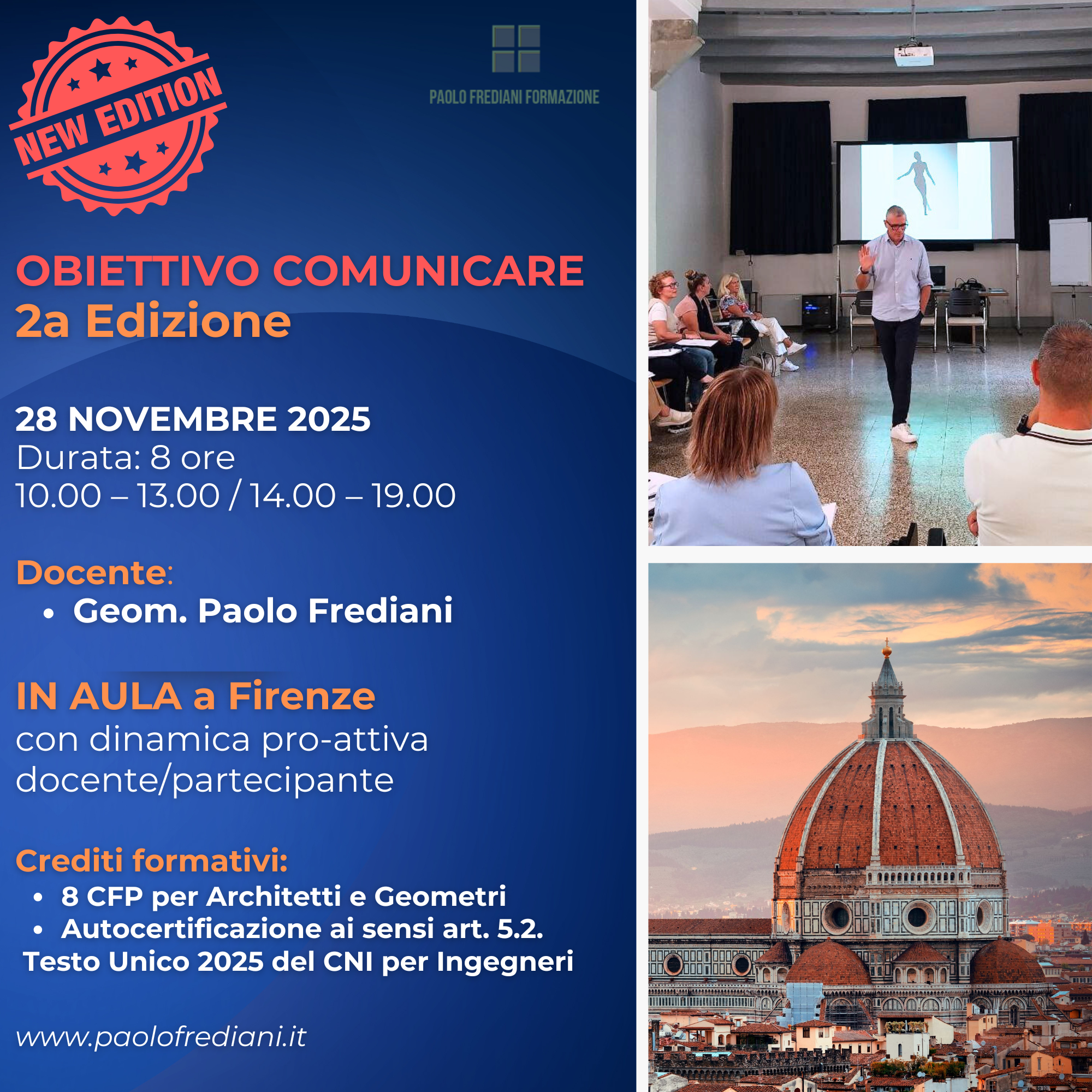 NEW EDITION

PAOLO FREDIANI FORMAZIONE

OBIETTIVO COMUNICARE
2a Edizione

28 NOVEMBRE 2025
Durata: 8 ore
10.00 – 13.00 / 14.00 – 19.00

Docente:
• Geom. Paolo Frediani

IN AULA a Firenze
con dinamica pro-attiva docente/partecipante

Crediti formativi:
• 8 CFP per Architetti e Geometri
• Autocertificazione ai sensi art. 5.2. Testo Unico 2025 del CNI per Ingegneri

www.paolofrediani.it